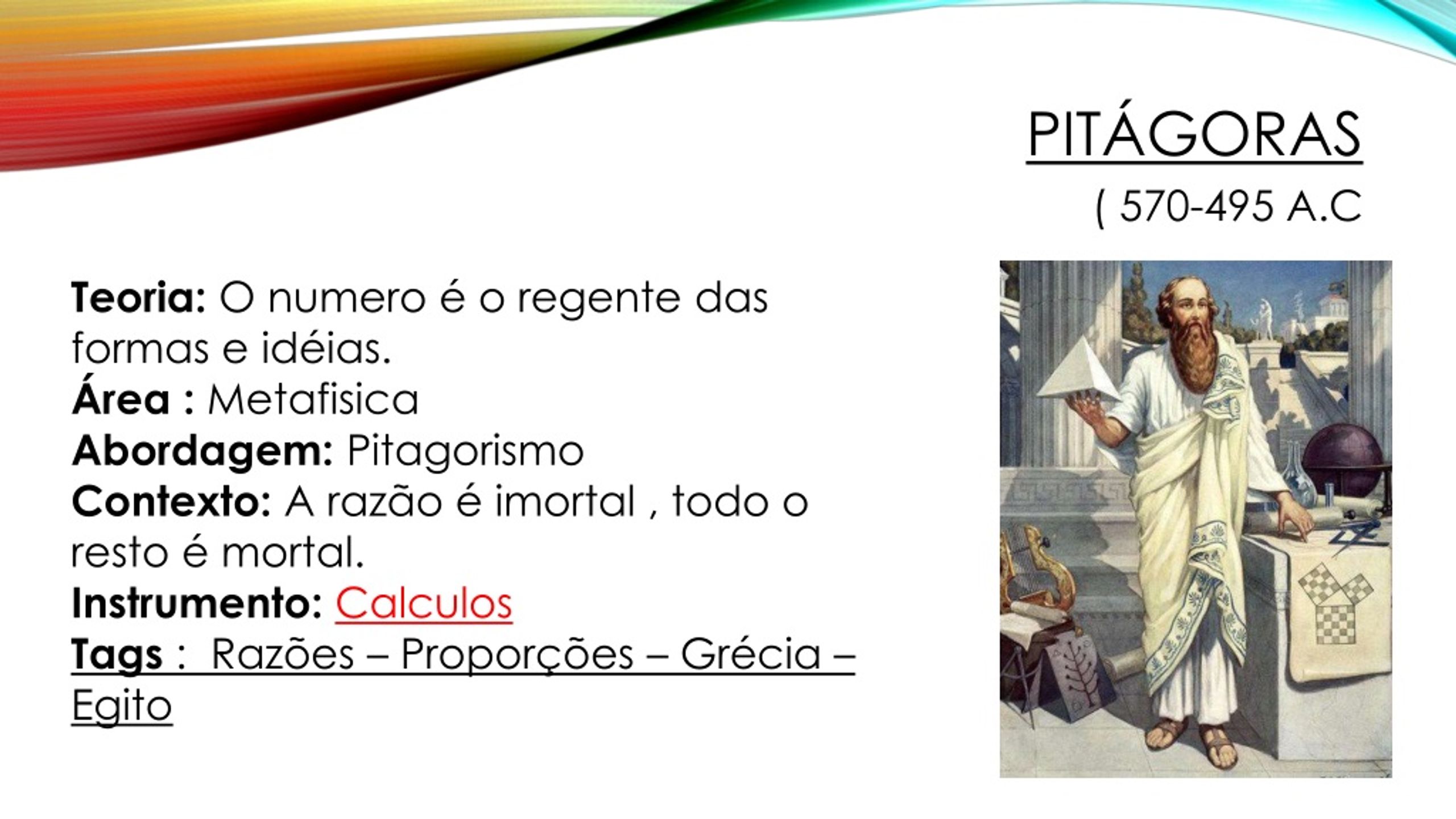 PITÁGORAS

( 570-495 A.C

Teoria: O numero é o regente das formas e idéias.
Área : Metafisica
Abordagem: Pitagorismo
Contexto: A razão é imortal , todo o resto é mortal.
Instrumento: Calculos
Tags : Razões – Proporções – Grécia – Egito